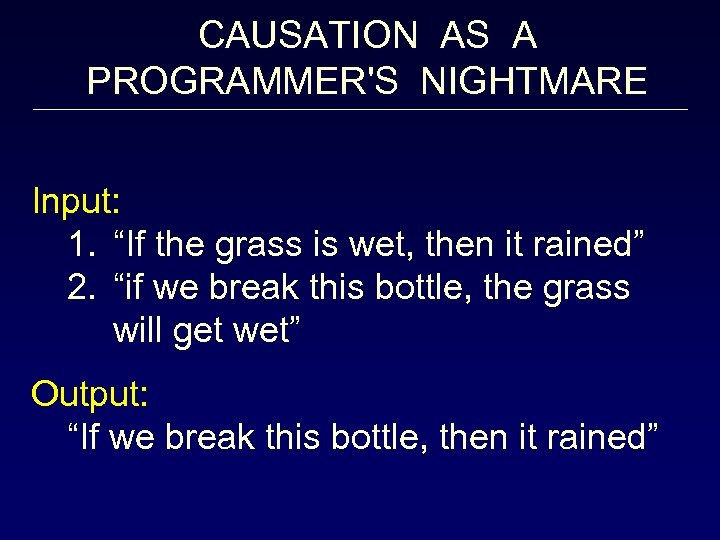 CAUSATION AS A PROGRAMMER'S NIGHTMARE

Input:
1. “If the grass is wet, then it rained”
2. “if we break this bottle, the grass will get wet”

Output:
“If we break this bottle, then it rained”